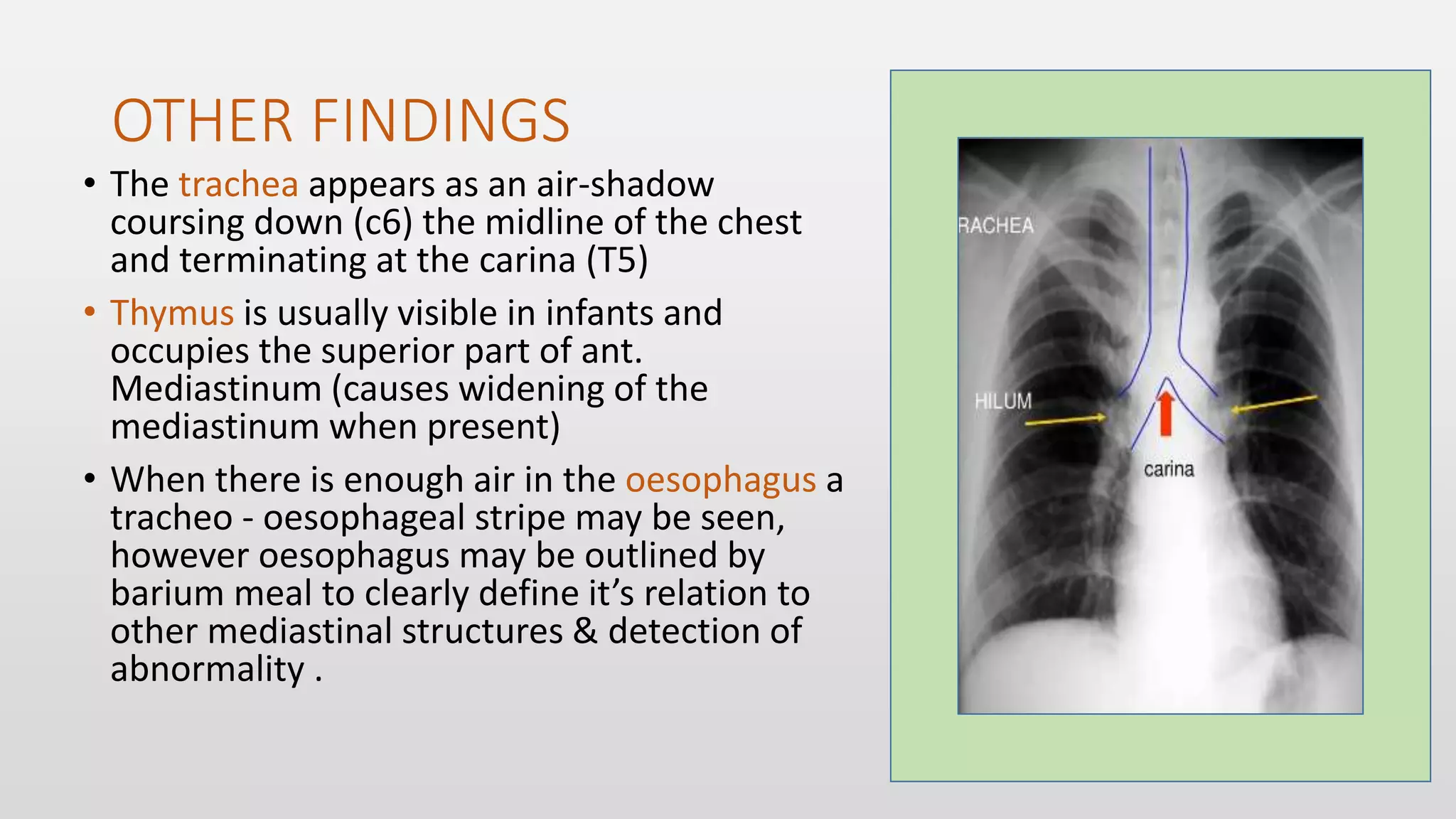 OTHER FINDINGS

• The trachea appears as an air-shadow coursing down (c6) the midline of the chest and terminating at the carina (T5)

• Thymus is usually visible in infants and occupies the superior part of ant. Mediastinum (causes widening of the mediastinum when present)

• When there is enough air in the oesophagus a tracheo - oesophageal stripe may be seen, however oesophagus may be outlined by barium meal to clearly define it's relation to other mediastinal structures & detection of abnormality .

RACHEA

HILUM

carina